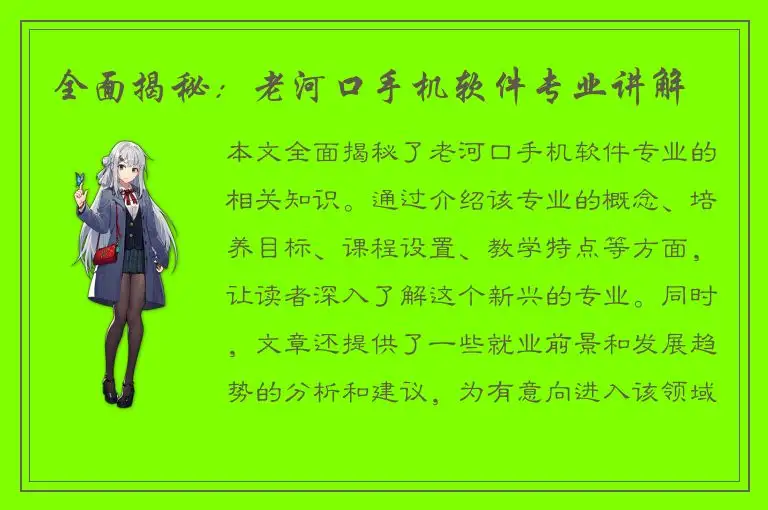 全面揭秘：老河口手机软件专业讲解

本文全面揭秘了老河口手机软件专业的相关知识。通过介绍该专业的概念、培养目标、课程设置、教学特点等方面，让读者深入了解这个新兴的专业。同时，文章还提供了一些就业前景和发展趋势的分析和建议，为有意向进入该领域